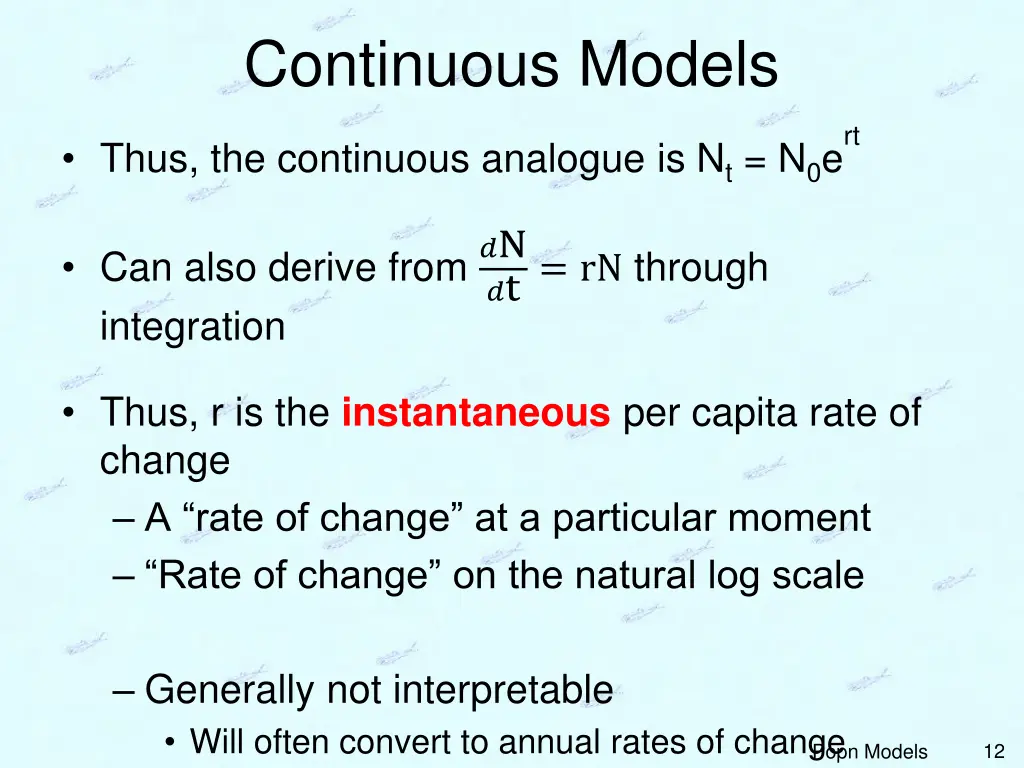 Continuous Models

• Thus, the continuous analogue is $N_t = N_0e^{rt}$

• Can also derive from $\frac{dN}{dt} = rN$ through integration

• Thus, r is the instantaneous per capita rate of change
– A “rate of change” at a particular moment
– “Rate of change” on the natural log scale

– Generally not interpretable
• Will often convert to annual rates of change

Popn Models 12